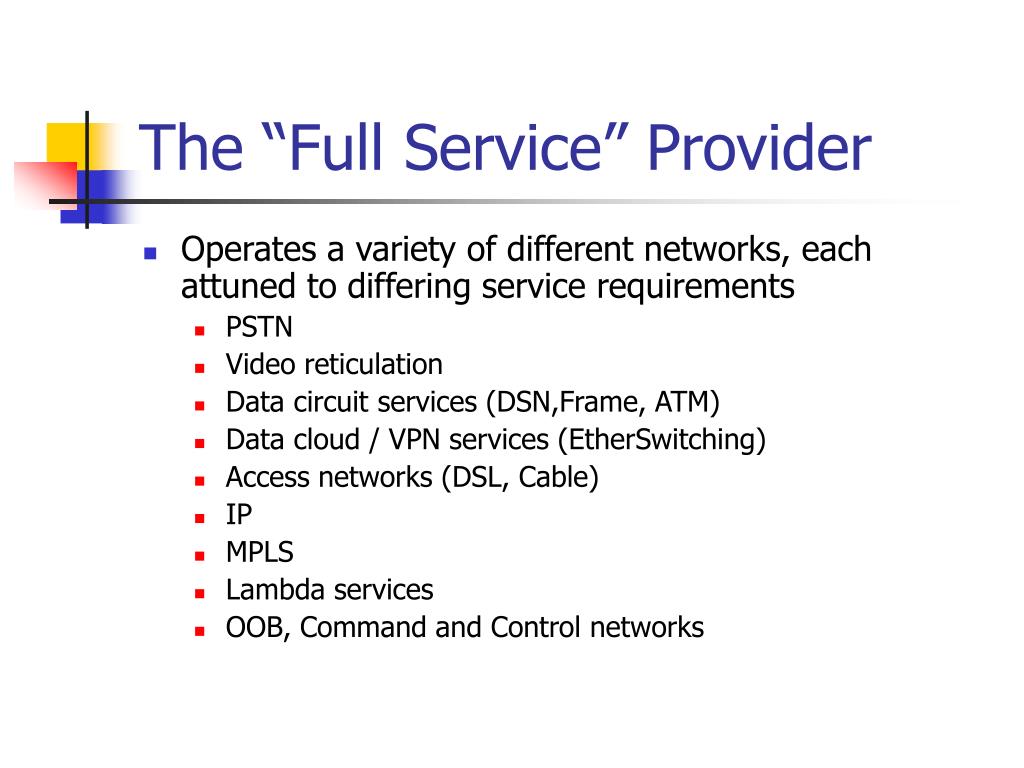 The “Full Service” Provider

- Operates a variety of different networks, each attuned to differing service requirements
  - PSTN
  - Video reticulation
  - Data circuit services (DSN,Frame, ATM)
  - Data cloud / VPN services (EtherSwitching)
  - Access networks (DSL, Cable)
  - IP
  - MPLS
  - Lambda services
  - OOB, Command and Control networks